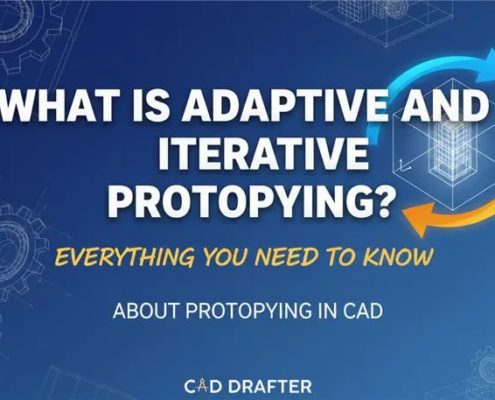 WHAT IS ADAPTIVE AND ITERATIVE PROTOPYING?

EVERYTHING YOU NEED TO KNOW

ABOUT PROTOPYING IN CAD

CAD DRAFTER